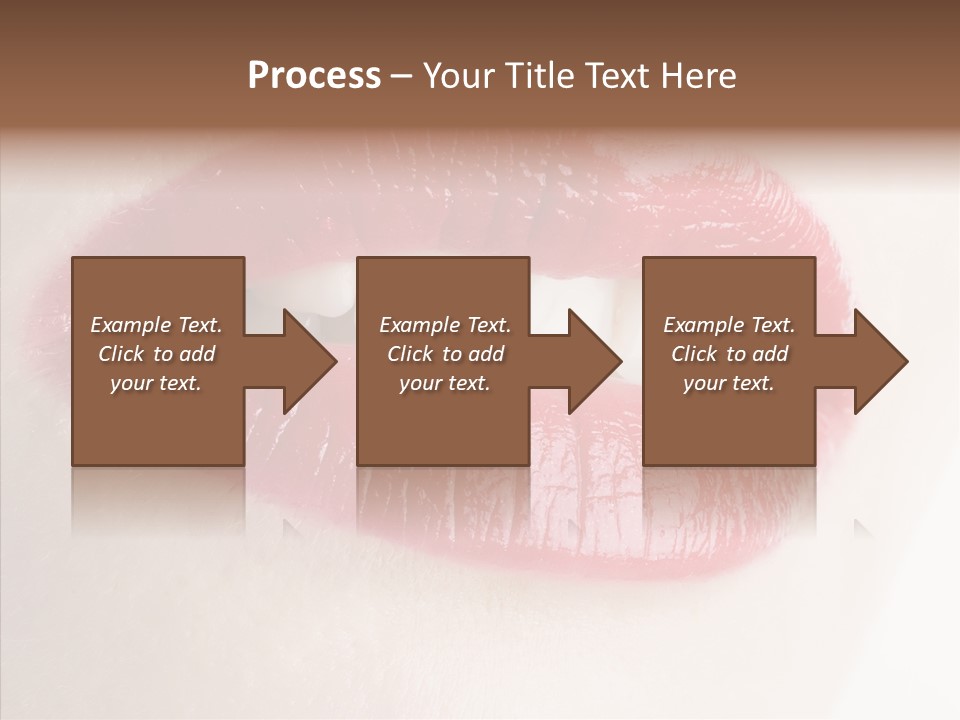 Process – Your Title Text Here

Example Text. Click to add your text.

Example Text. Click to add your text.

Example Text. Click to add your text.